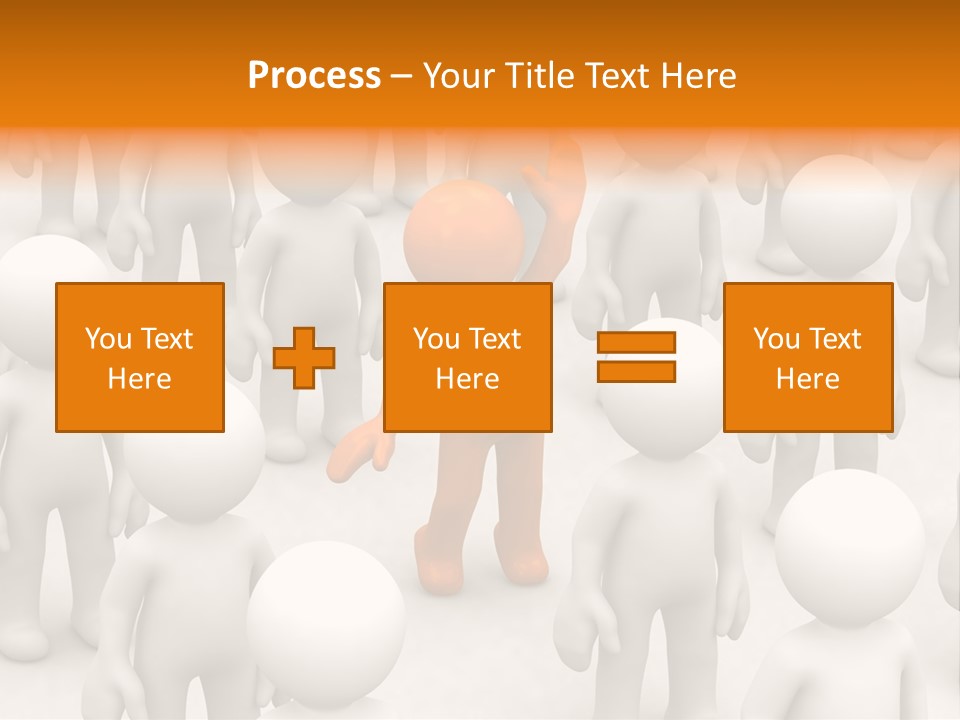 Process – Your Title Text Here

You Text Here

You Text Here

You Text Here